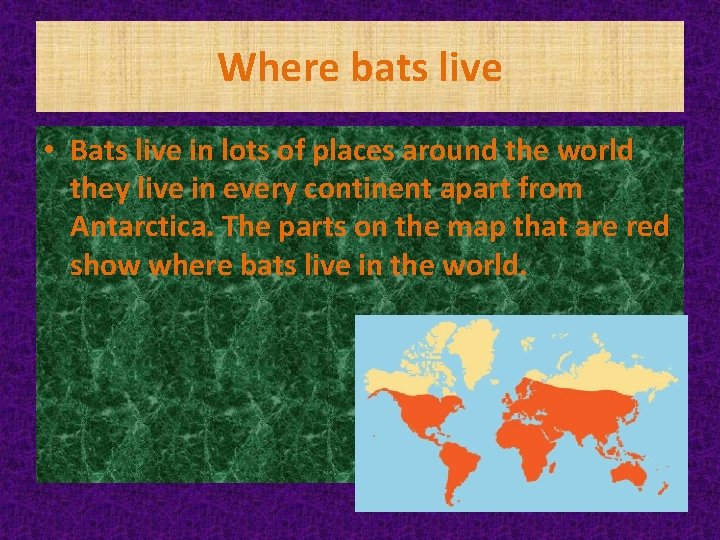 Where bats live

• Bats live in lots of places around the world they live in every continent apart from Antarctica. The parts on the map that are red show where bats live in the world.